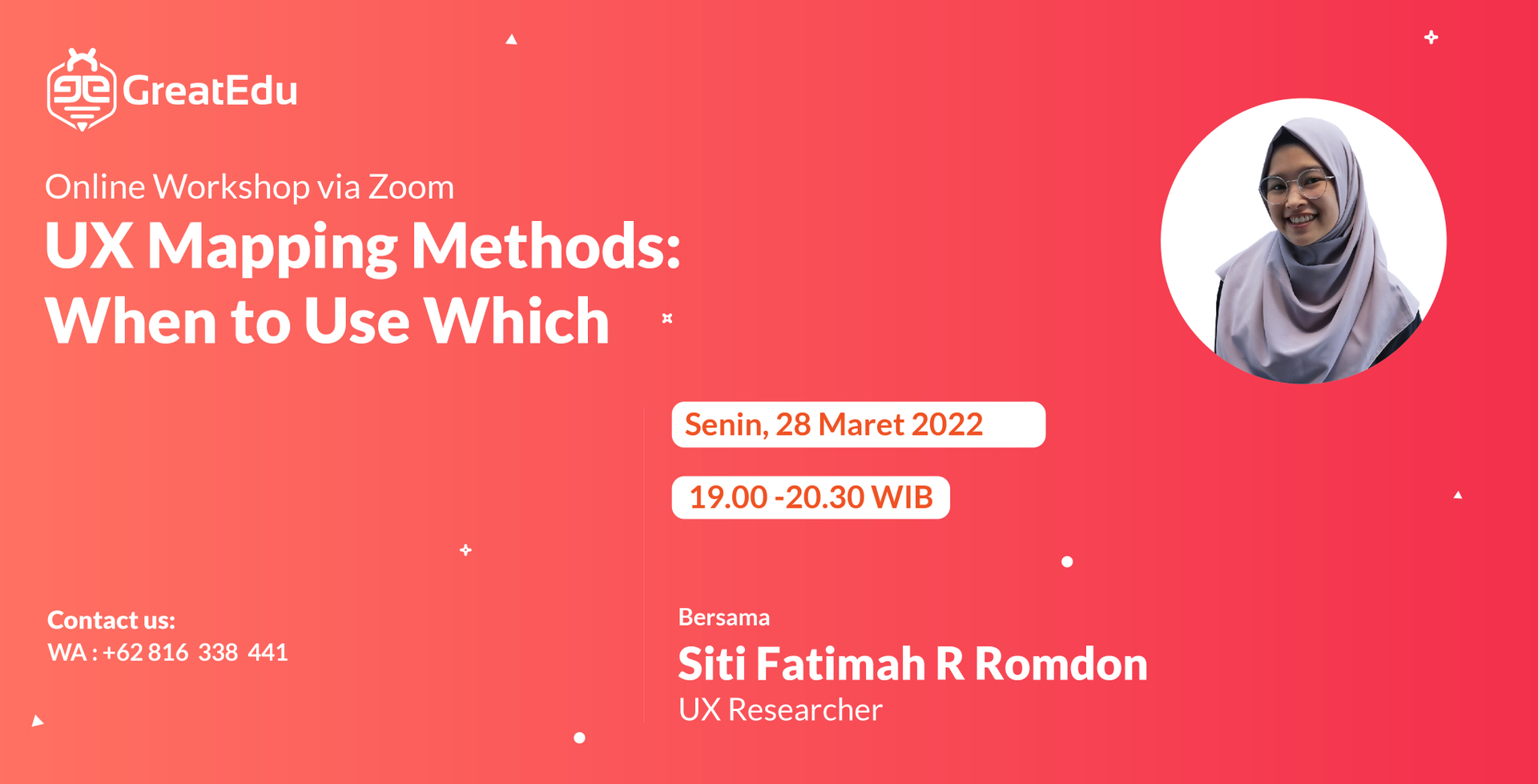 GreatEdu

Online Workshop via Zoom

UX Mapping Methods: When to Use Which

Senin, 28 Maret 2022

19.00 -20.30 WIB

Contact us:
WA : +62 816 338 441

Bersama
Siti Fatimah R Romdon
UX Researcher